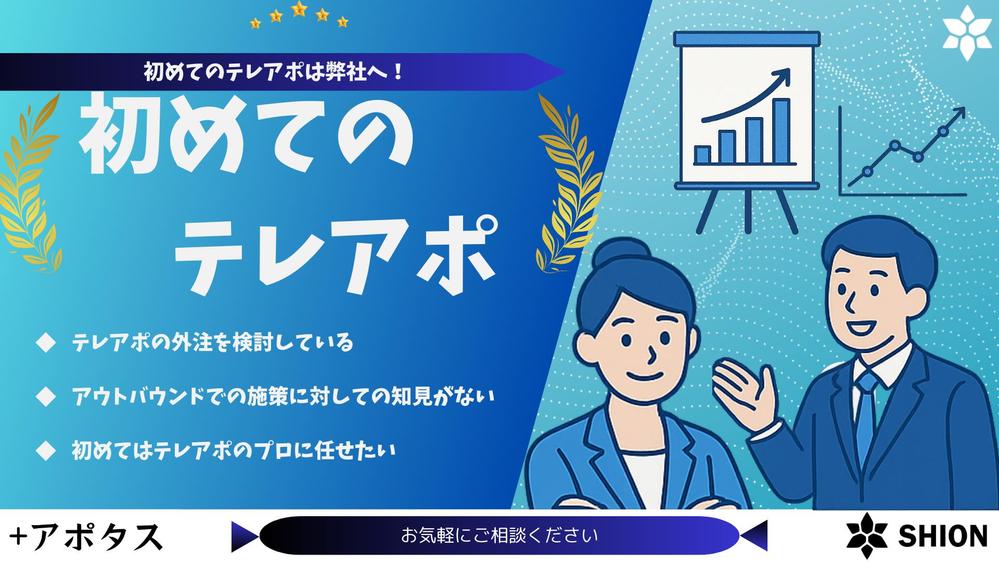 初めてのテレアポは弊社へ！

初めての
テレアポ

◆ テレアポの外注を検討している

◆ アウトバウンドでの施策に対しての知見がない

◆ 初めてはテレアポのプロに任せたい

+アポタス

お気軽にご相談ください

SHION